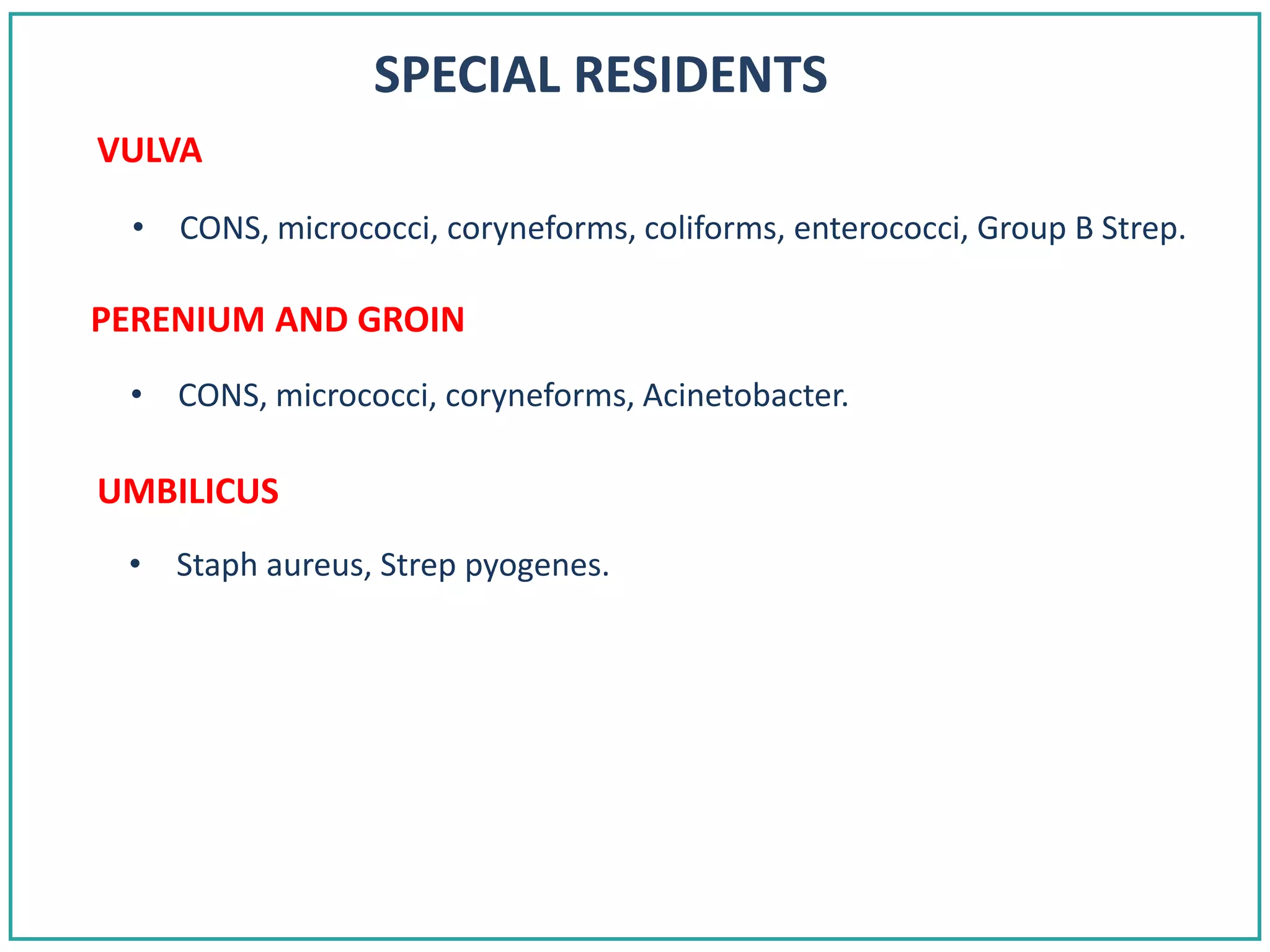 SPECIAL RESIDENTS

VULVA

• CONS, micrococci, coryneforms, coliforms, enterococci, Group B Strep.

PERENIUM AND GROIN

• CONS, micrococci, coryneforms, Acinetobacter.

UMBILICUS

• Staph aureus, Strep pyogenes.